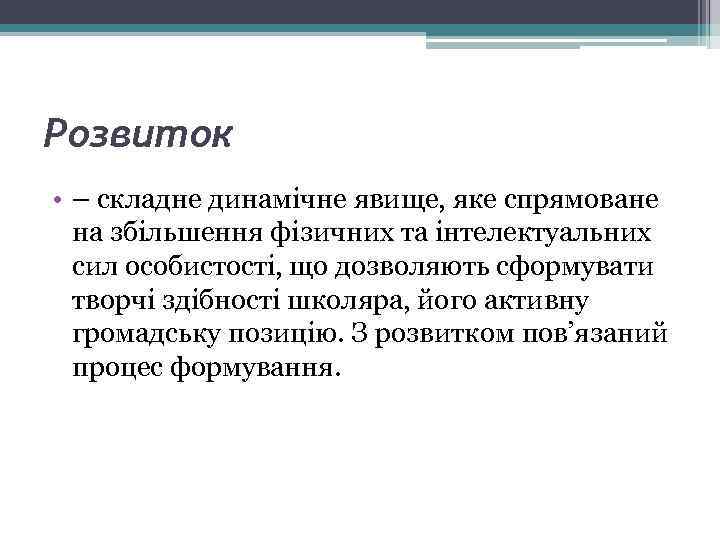 Розвиток

• – складне динамічне явище, яке спрямоване на збільшення фізичних та інтелектуальних сил особистості, що дозволяють сформувати творчі здібності школяра, його активну громадську позицію. З розвитком пов’язаний процес формування.